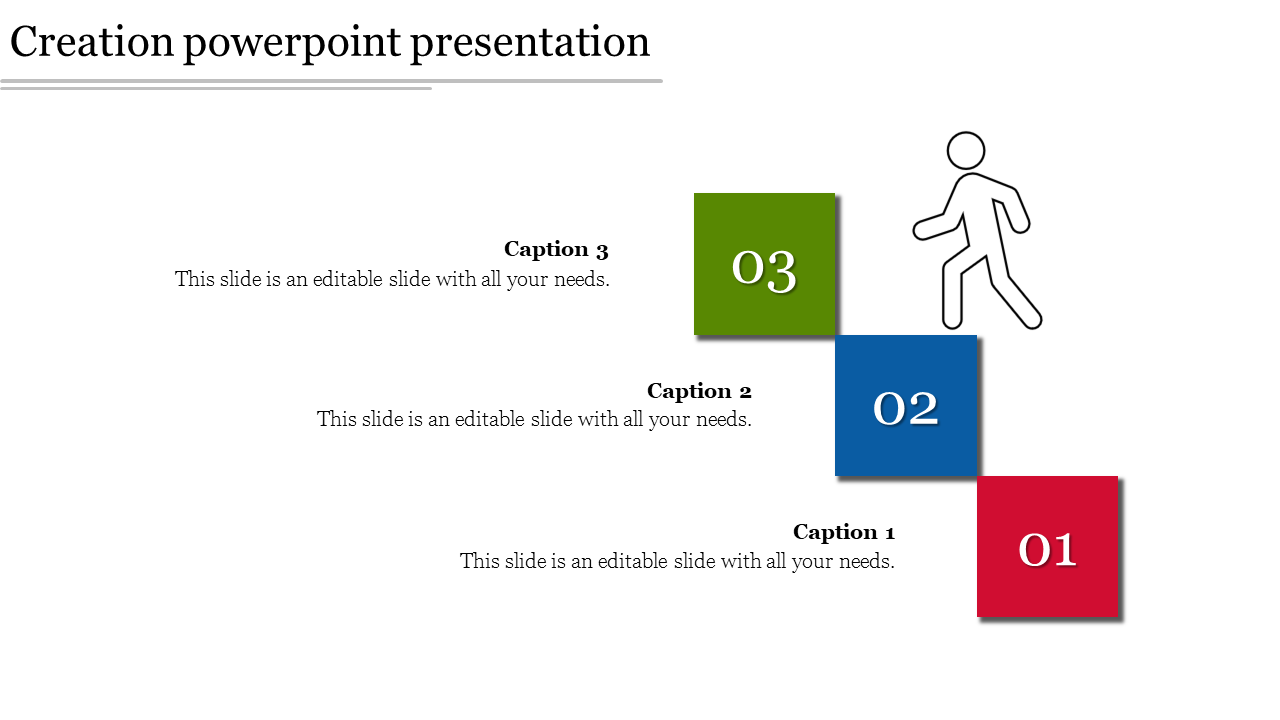 Creation powerpoint presentation

Caption 3
This slide is an editable slide with all your needs.

03

Caption 2
This slide is an editable slide with all your needs.

02

Caption 1
This slide is an editable slide with all your needs.

01